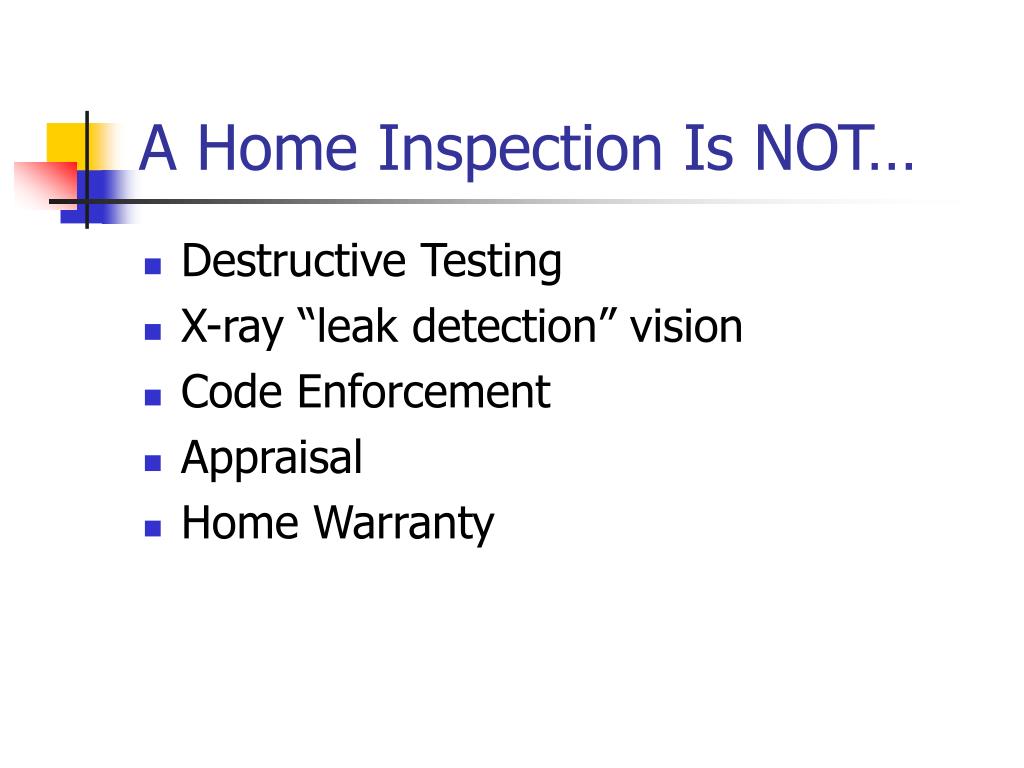 A Home Inspection Is NOT…

- Destructive Testing
- X-ray “leak detection” vision
- Code Enforcement
- Appraisal
- Home Warranty